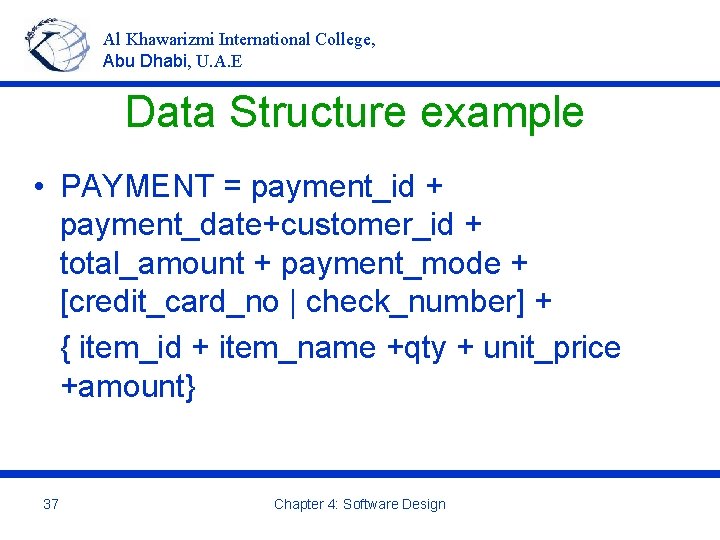 Al Khawarizmi International College,
Abu Dhabi, U.A.E

Data Structure example

• PAYMENT = payment_id + payment_date+customer_id + total_amount + payment_mode + [credit_card_no | check_number] +

{ item_id + item_name +qty + unit_price +amount}

37

Chapter 4: Software Design